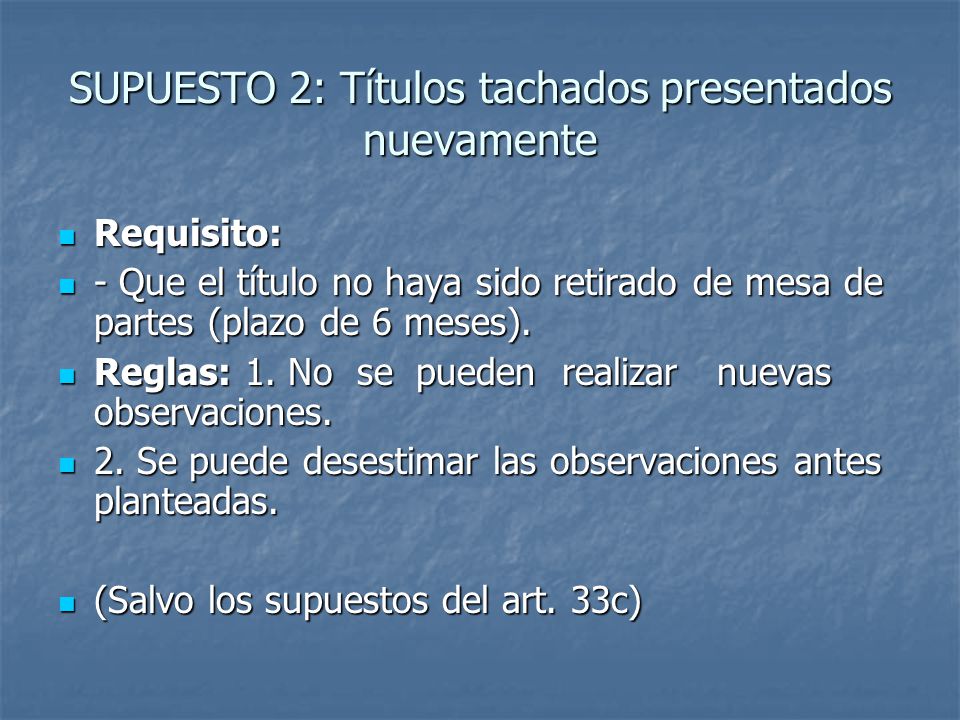 SUPUESTO 2: Títulos tachados presentados nuevamente

Requisito:

- Que el título no haya sido retirado de mesa de partes (plazo de 6 meses).

Reglas: 1. No se pueden realizar nuevas observaciones.

2. Se puede desestimar las observaciones antes planteadas.

(Salvo los supuestos del art. 33c)